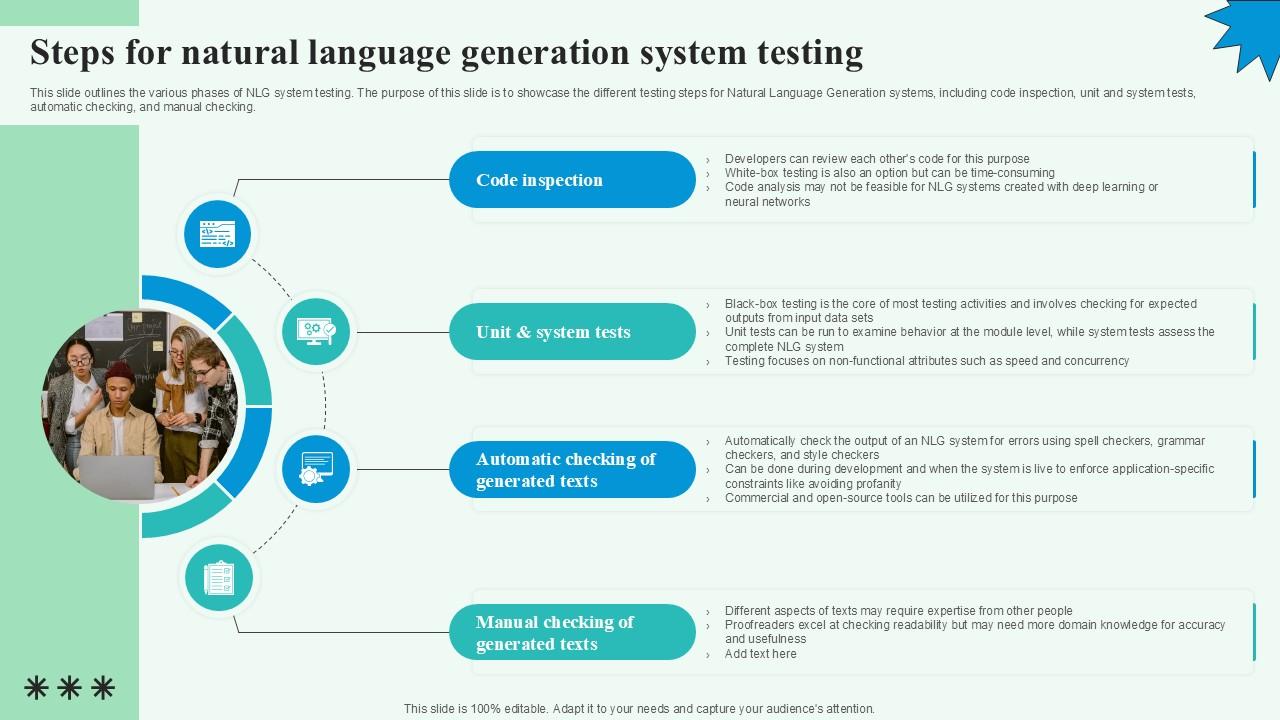 Steps for natural language generation system testing

This slide outlines the various phases of NLG system testing. The purpose of this slide is to showcase the different testing steps for Natural Language Generation systems, including code inspection, unit and system tests, automatic checking, and manual checking.

Code inspection

› Developers can review each other's code for this purpose
› White-box testing is also an option but can be time-consuming
› Code analysis may not be feasible for NLG systems created with deep learning or neural networks

Unit & system tests

› Black-box testing is the core of most testing activities and involves checking for expected outputs from input data sets
› Unit tests can be run to examine behavior at the module level, while system tests assess the complete NLG system
› Testing focuses on non-functional attributes such as speed and concurrency

Automatic checking of generated texts

› Automatically check the output of an NLG system for errors using spell checkers, grammar checkers, and style checkers
› Can be done during development and when the system is live to enforce application-specific constraints like avoiding profanity
› Commercial and open-source tools can be utilized for this purpose

Manual checking of generated texts

› Different aspects of texts may require expertise from other people
› Proofreaders excel at checking readability but may need more domain knowledge for accuracy and usefulness
› Add text here

This slide is 100% editable. Adapt it to your needs and capture your audience's attention.